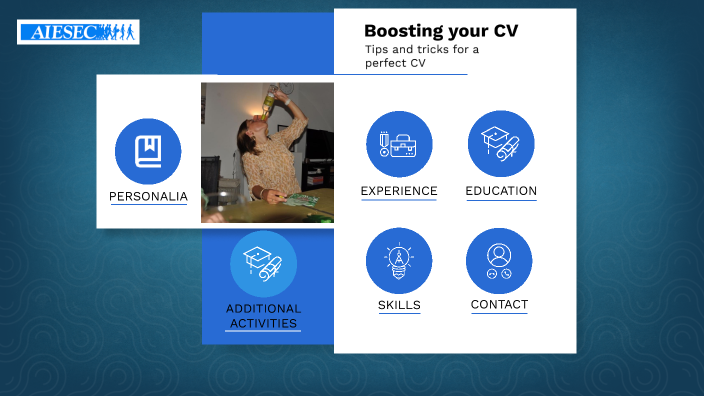 AIESEC

Boosting your CV
Tips and tricks for a perfect CV

PERSONALIA

EXPERIENCE

EDUCATION

ADDITIONAL ACTIVITIES

SKILLS

CONTACT